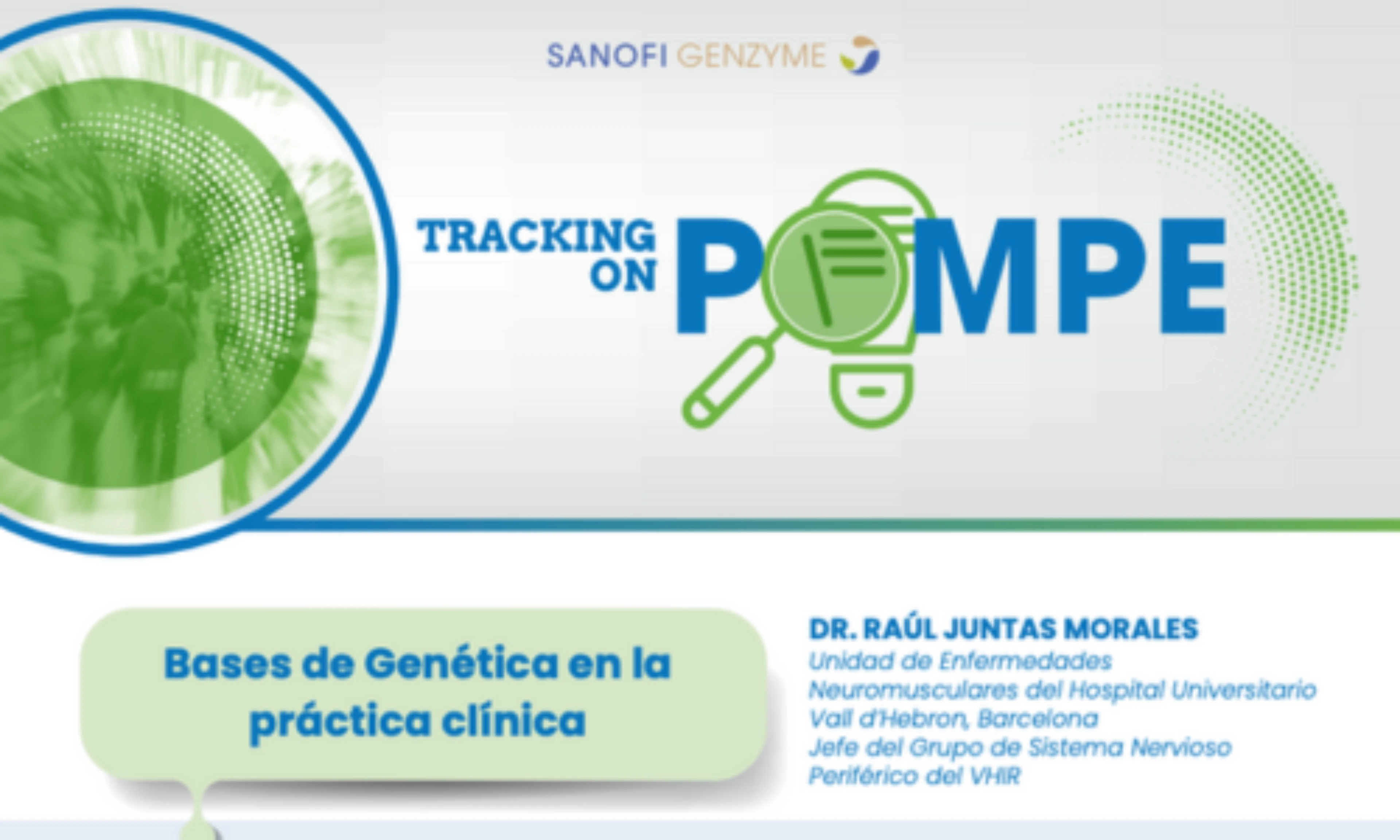 SANOFI GENZYME

TRACKING ON POMPE

Bases de Genética en la práctica clínica

DR. RAÚL JUNTAS MORALES
Unidad de Enfermedades Neuromusculares del Hospital Universitario Vall d'Hebron, Barcelona
Jefe del Grupo de Sistema Nervioso Periférico del VHIR